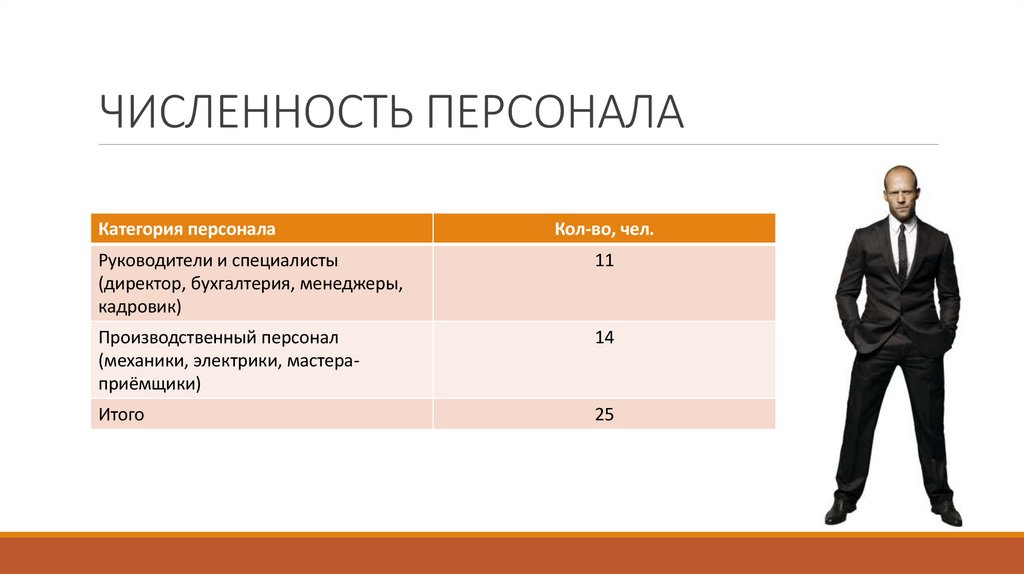 ЧИСЛЕННОСТЬ ПЕРСОНАЛА

| Категория персонала | Кол-во, чел. |
|---|---|
| Руководители и специалисты (директор, бухгалтерия, менеджеры, кадровик) | 11 |
| Производственный персонал (механики, электрики, мастера-приёмщики) | 14 |
| Итого | 25 |